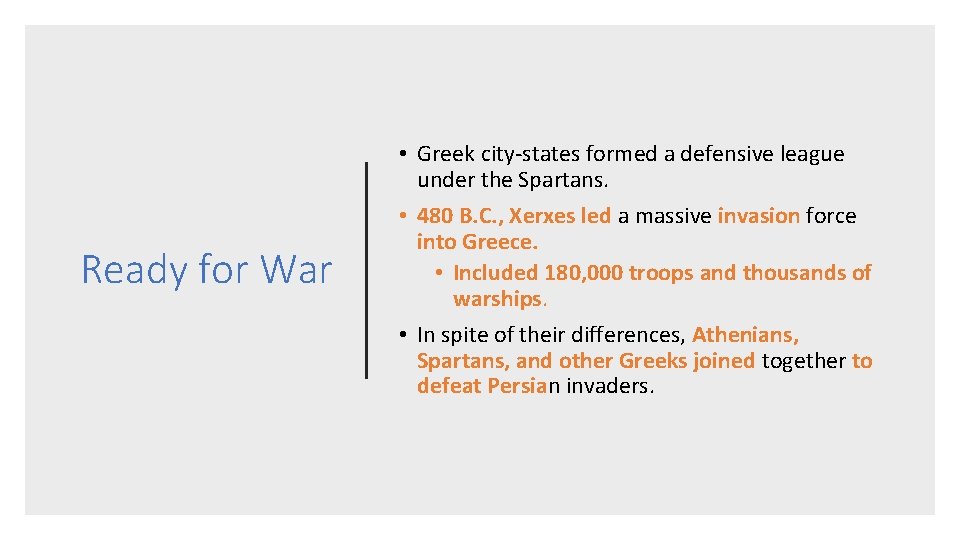 Ready for War

• Greek city-states formed a defensive league under the Spartans.
• 480 B.C., Xerxes led a massive invasion force into Greece.
• Included 180,000 troops and thousands of warships.
• In spite of their differences, Athenians, Spartans, and other Greeks joined together to defeat Persian invaders.